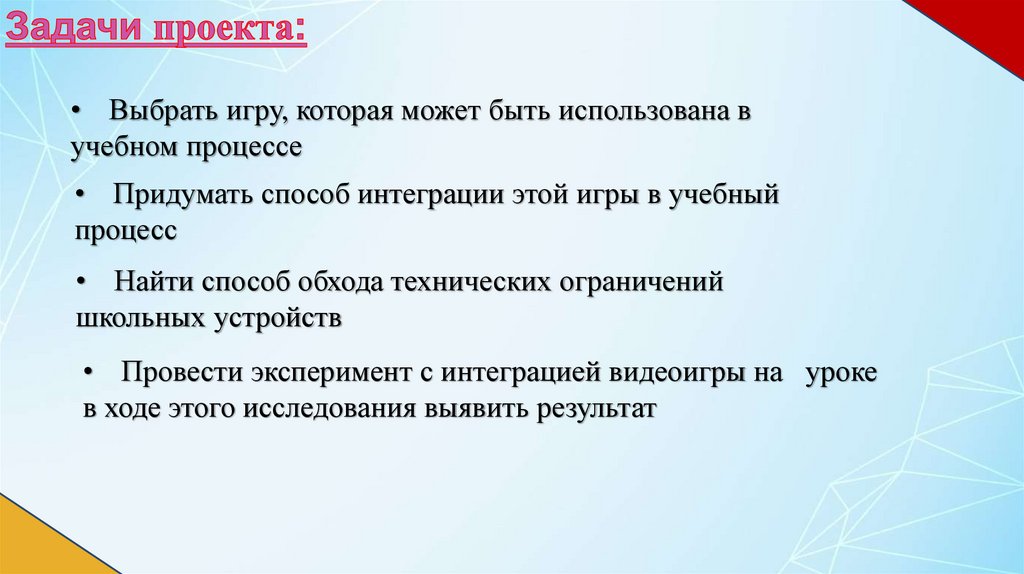 Задачи проекта:

• Выбрать игру, которая может быть использована в учебном процессе

• Придумать способ интеграции этой игры в учебный процесс

• Найти способ обхода технических ограничений школьных устройств

• Провести эксперимент с интеграцией видеоигры на уроке в ходе этого исследования выявить результат